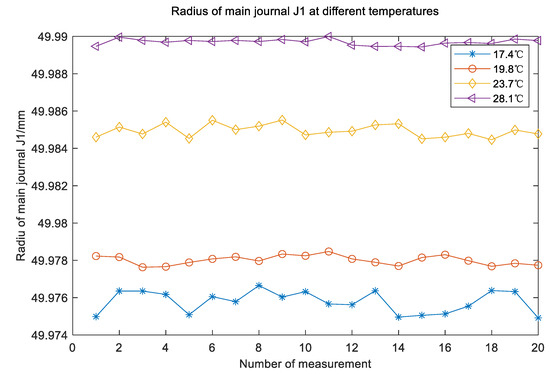 Radius of main journal J1 at different temperatures

17.4℃
19.8℃
23.7℃
28.1℃

Radiu of main journal J1/mm

49.99
49.988
49.986
49.984
49.982
49.98
49.978
49.976
49.974

0
2
4
6
8
10
12
14
16
18
20

Number of measurement